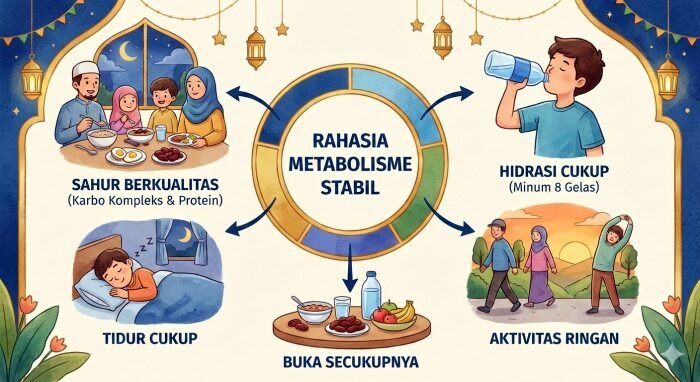 RAHASIA METABOLISME STABIL

SAHUR BERKUALITAS
(Karbo Kompleks & Protein)

HIDRASI CUKUP
(Minum 8 Gelas)

TIDUR CUKUP

BUKA SECUKUPNYA

AKTIVITAS RINGAN